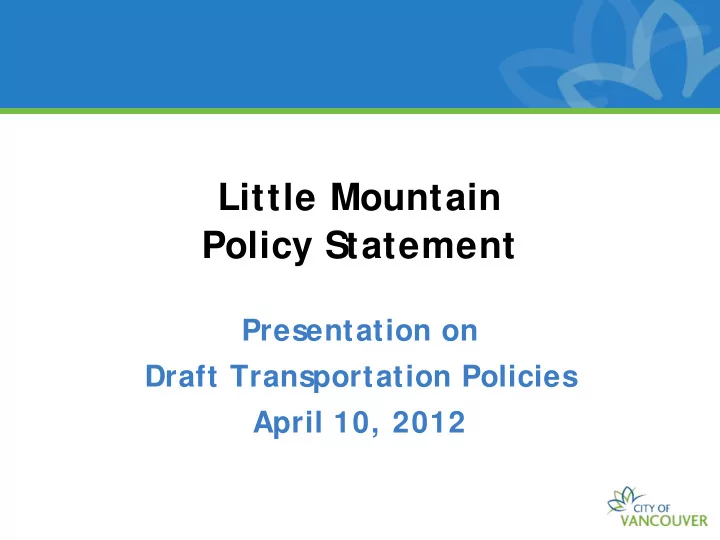 Little Mountain
Policy Statement

Presentation on
Draft Transportation Policies
April 10, 2012

CITY OF
VANCOUVER